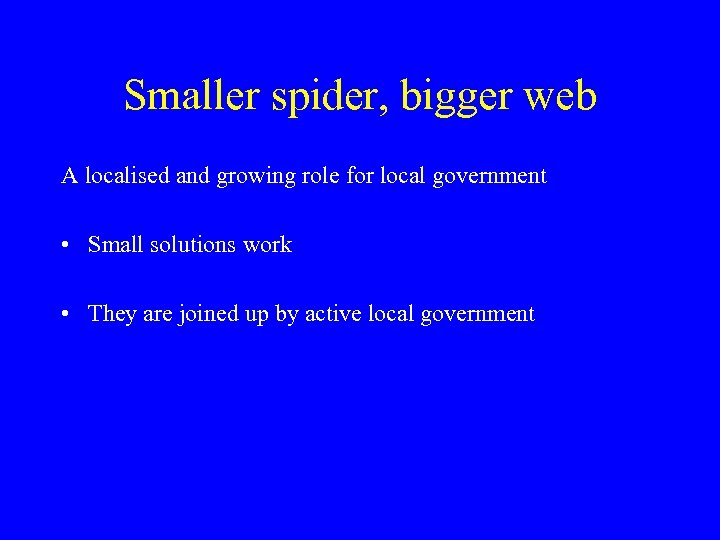 Smaller spider, bigger web

A localised and growing role for local government

• Small solutions work

• They are joined up by active local government